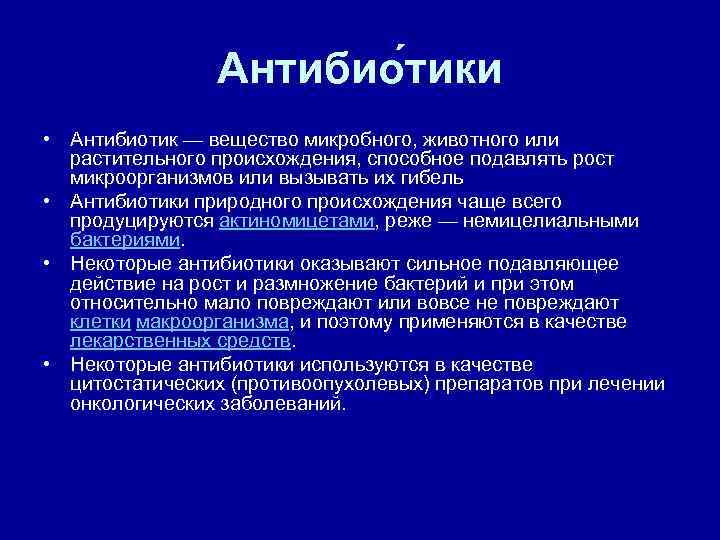 Антибио́тики

• Антибиотик — вещество микробного, животного или растительного происхождения, способное подавлять рост микроорганизмов или вызывать их гибель

• Антибиотики природного происхождения чаще всего продуцируются актиномицетами, реже — немицелиальными бактериями.

• Некоторые антибиотики оказывают сильное подавляющее действие на рост и размножение бактерий и при этом относительно мало повреждают или вовсе не повреждают клетки макроорганизма, и поэтому применяются в качестве лекарственных средств.

• Некоторые антибиотики используются в качестве цитостатических (противоопухолевых) препаратов при лечении онкологических заболеваний.